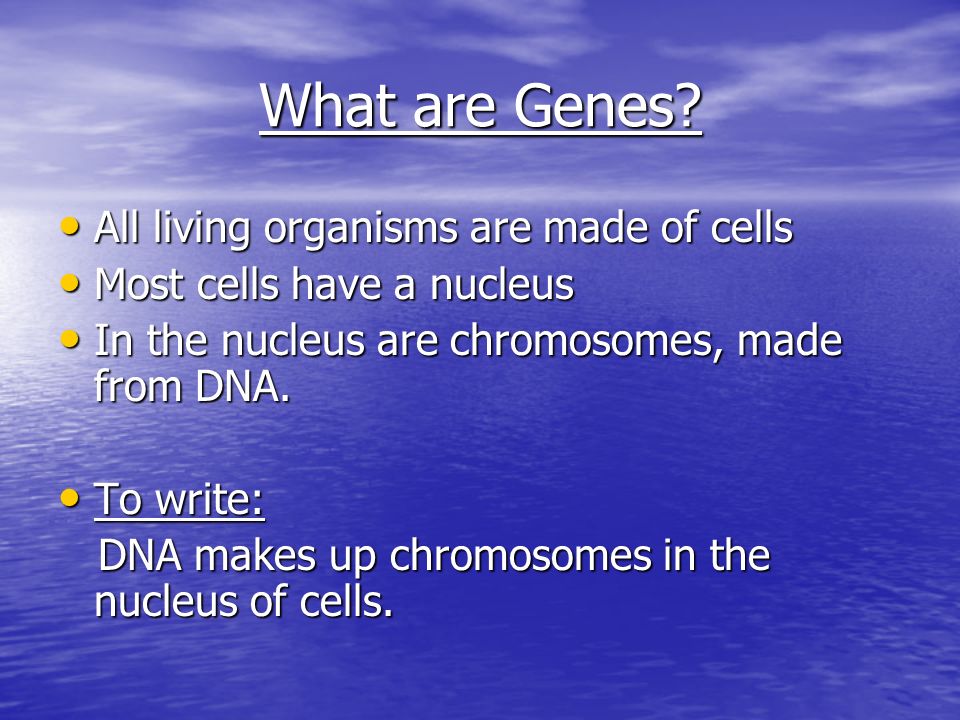 What are Genes?

• All living organisms are made of cells
• Most cells have a nucleus
• In the nucleus are chromosomes, made from DNA.

• To write:
DNA makes up chromosomes in the nucleus of cells.